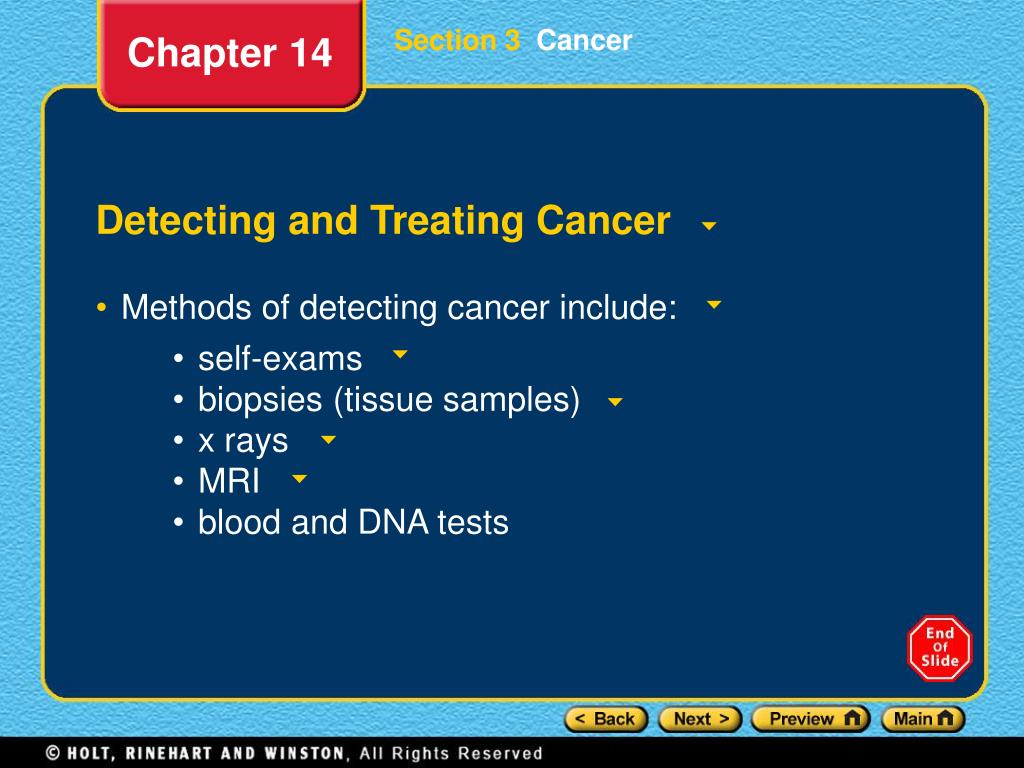 Chapter 14

Section 3 Cancer

Detecting and Treating Cancer

• Methods of detecting cancer include:

• self-exams
• biopsies (tissue samples)
• x rays
• MRI
• blood and DNA tests

End Of Slide

< Back Next > Preview Main

© HOLT, RINEHART AND WINSTON, All Rights Reserved